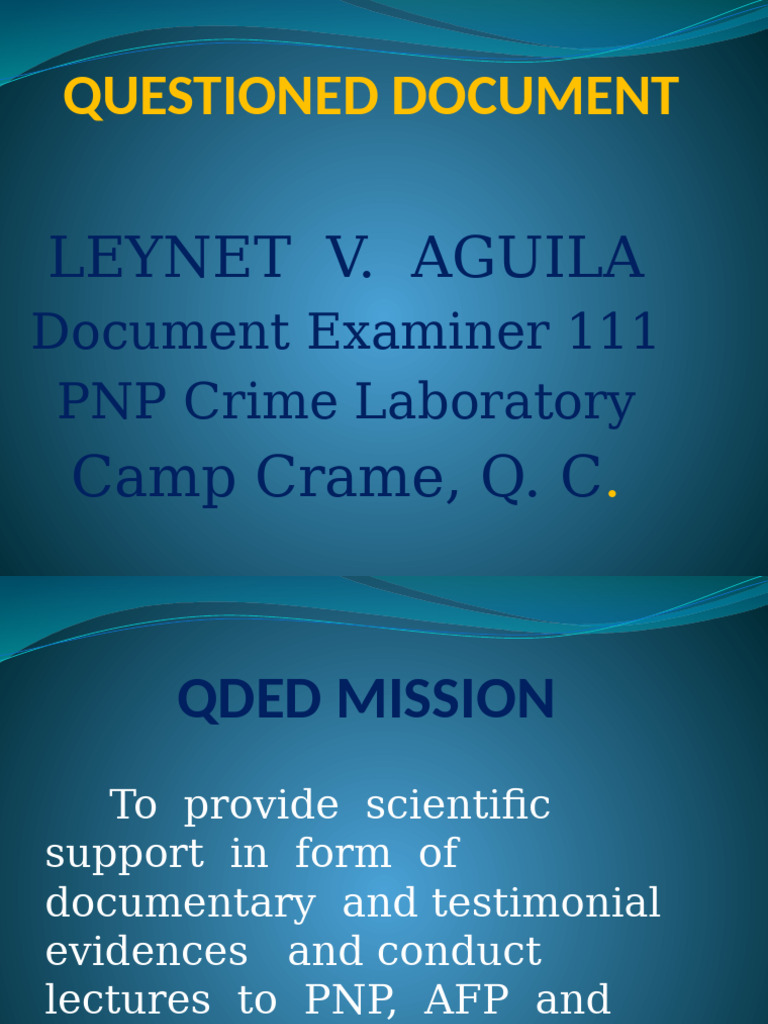 QUESTIONED DOCUMENT

LEYNET V. AGUILA
Document Examiner 111
PNP Crime Laboratory
Camp Crame, Q. C.

QDED MISSION

To provide scientific support in form of documentary and testimonial evidences and conduct lectures to PNP, AFP and